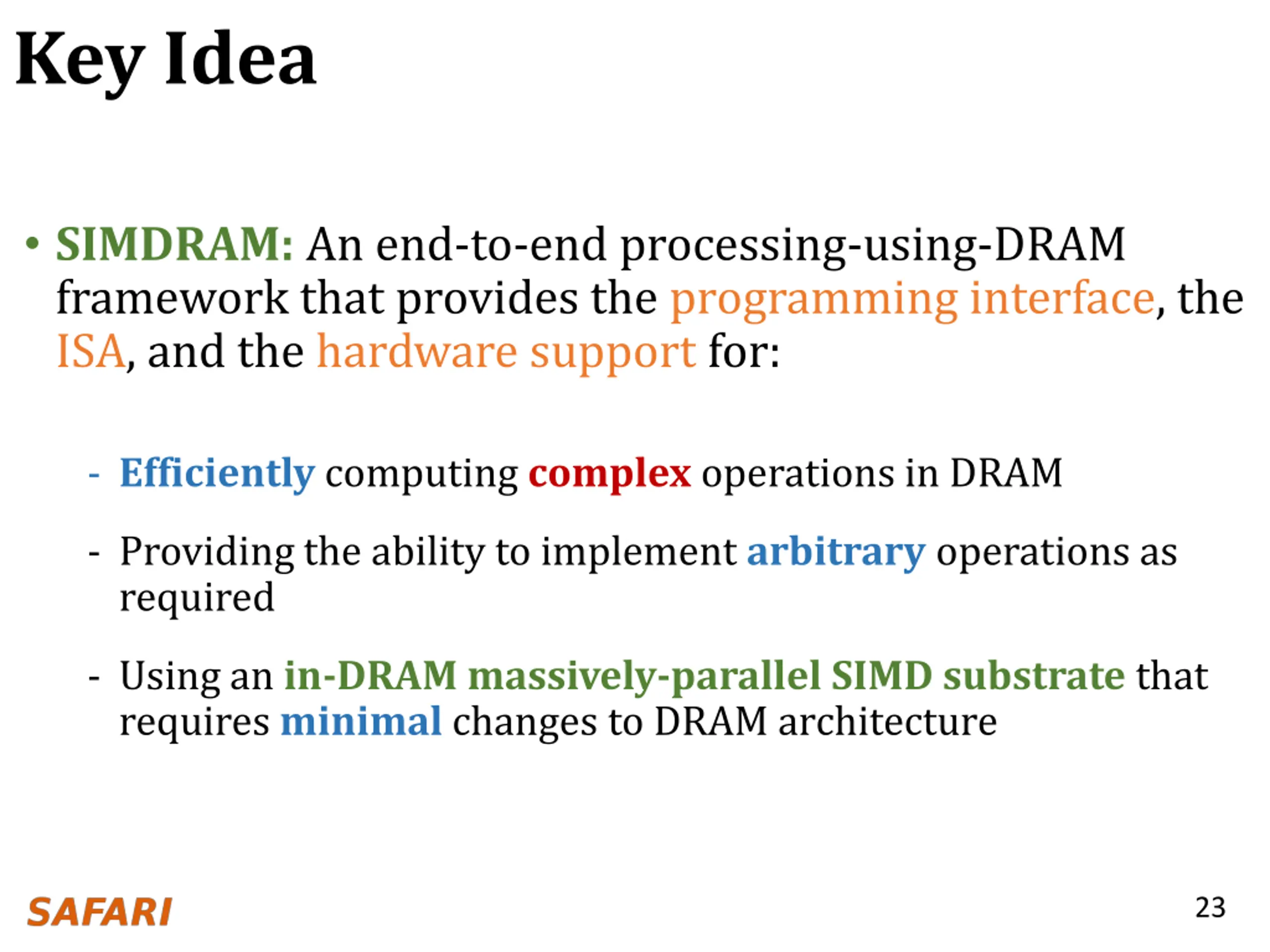 Key Idea

• SIMDRAM: An end-to-end processing-using-DRAM framework that provides the programming interface, the ISA, and the hardware support for:

- Efficiently computing complex operations in DRAM

- Providing the ability to implement arbitrary operations as required

- Using an in-DRAM massively-parallel SIMD substrate that requires minimal changes to DRAM architecture

SAFARI

23